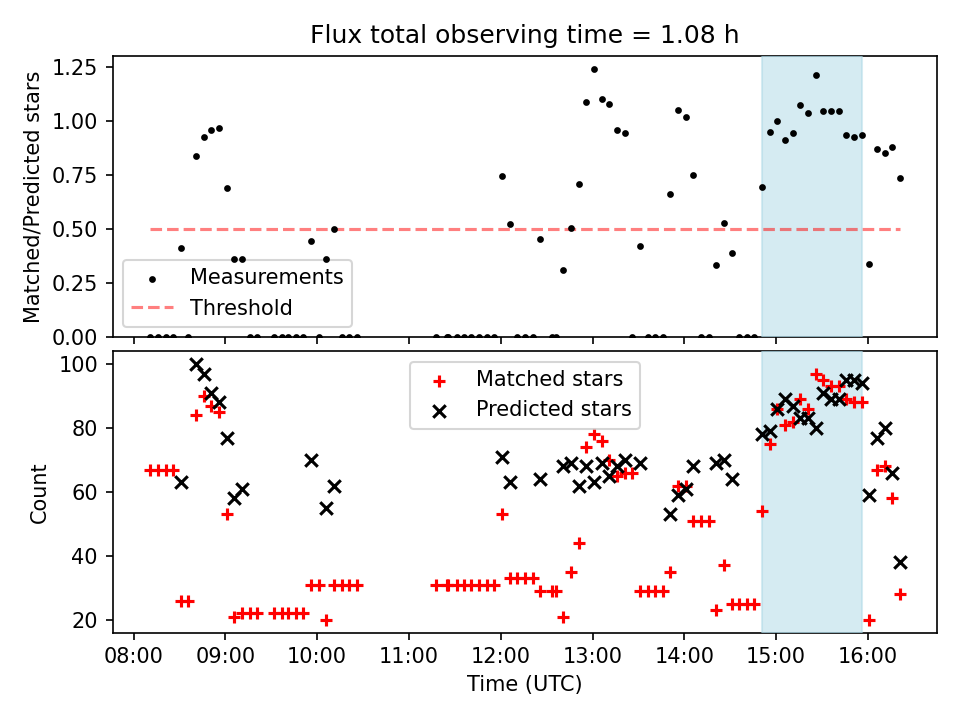 Flux total observing time = 1.08 h

Matched/Predicted stars

1.25
1.00
0.75
0.50
0.25
0.00

Measurements
Threshold

Count

100
80
60
40
20

Matched stars
Predicted stars

08:00 09:00 10:00 11:00 12:00 13:00 14:00 15:00 16:00

Time (UTC)